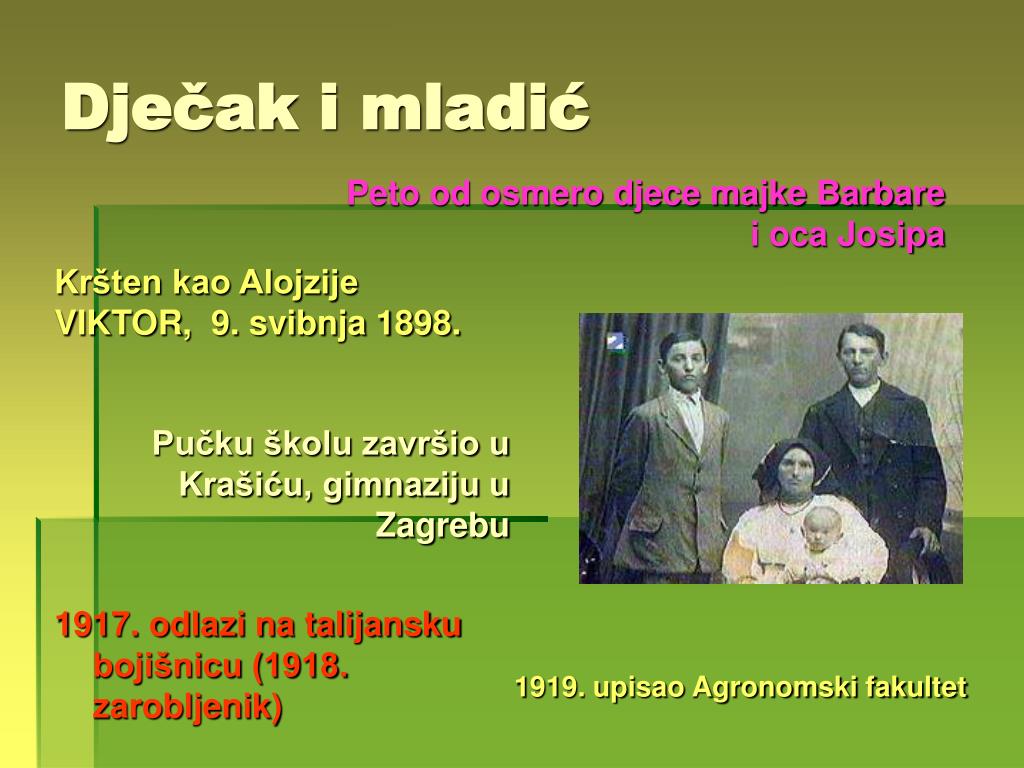 Dječak i mladić

Peto od osmero djece majke Barbare i oca Josipa

Kršten kao Alojzije VIKTOR, 9. svibnja 1898.

Pučku školu završio u Krašiću, gimnaziju u Zagrebu

1917. odlazi na talijansku bojišnicu (1918. zarobljenik)

1919. upisao Agronomski fakultet